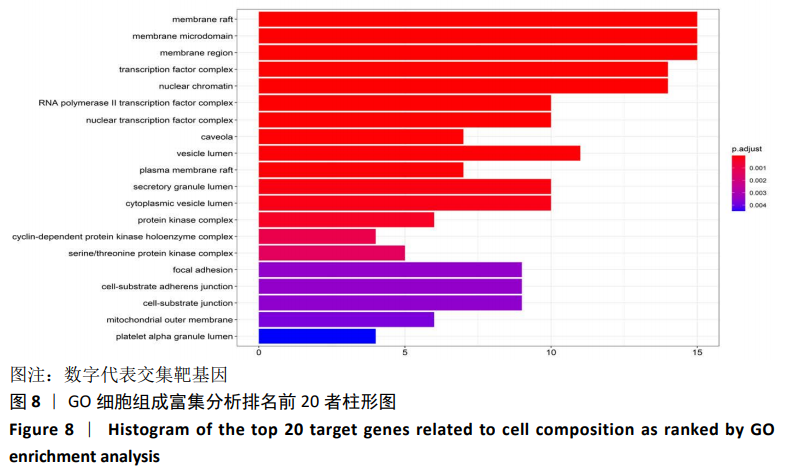 membrane raft
membrane microdomain
membrane region
transcription factor complex
nuclear chromatin
RNA polymerase II transcription factor complex
nuclear transcription factor complex
caveola
vesicle lumen
plasma membrane raft
secretory granule lumen
cytoplasmic vesicle lumen
protein kinase complex
cyclin-dependent protein kinase holoenzyme complex
serine/threonine protein kinase complex
focal adhesion
cell-substrate adherens junction
cell-substrate junction
mitochondrial outer membrane
platelet alpha granule lumen

0 5 10 15

p.adjust
0.001
0.002
0.003
0.004

图注：数字代表交集靶基因

图 8 ｜ GO 细胞组成富集分析排名前 20 者柱形图

Figure 8 ｜ Histogram of the top 20 target genes related to cell composition as ranked by GO enrichment analysis